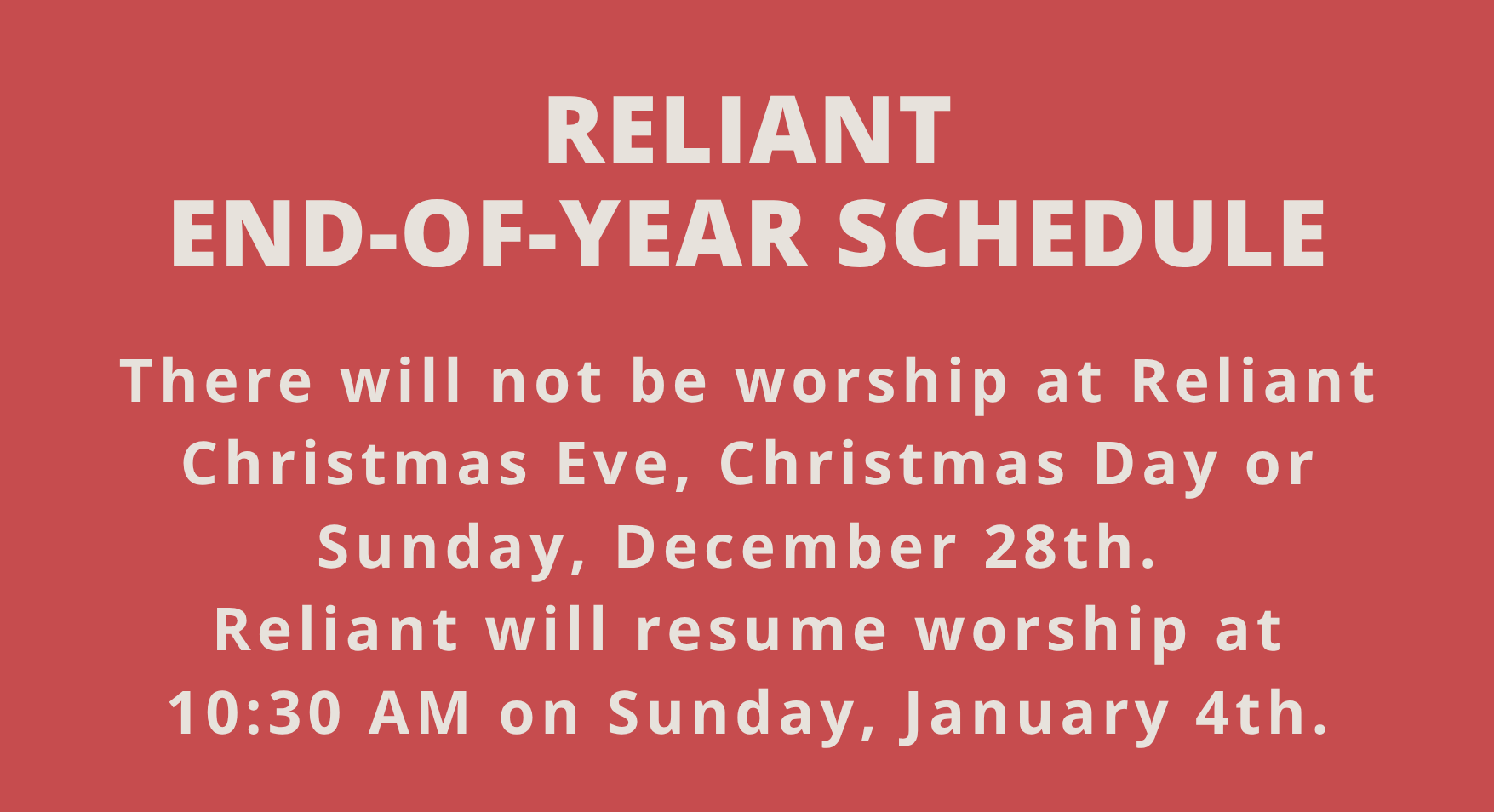 RELIANT
END-OF-YEAR SCHEDULE

There will not be worship at Reliant Christmas Eve, Christmas Day or Sunday, December 28th.
Reliant will resume worship at 10:30 AM on Sunday, January 4th.